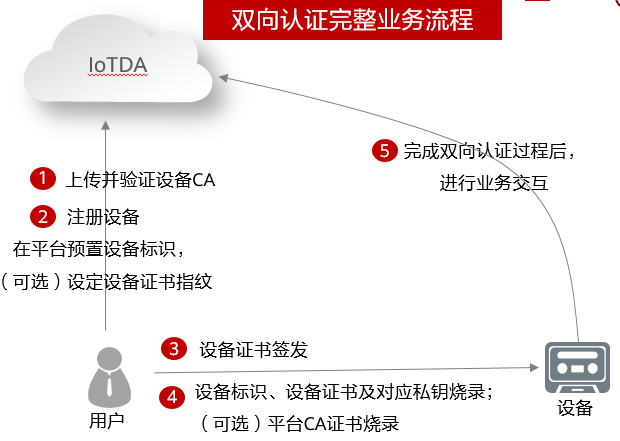 双向认证完整业务流程

IoTDA

1 上传并验证设备CA

2 注册设备

在平台预置设备标识，

（可选）设定设备证书指纹

5 完成双向认证过程后，

进行业务交互

3 设备证书签发

4 设备标识、设备证书及对应私钥烧录；

（可选）平台CA证书烧录

用户

设备